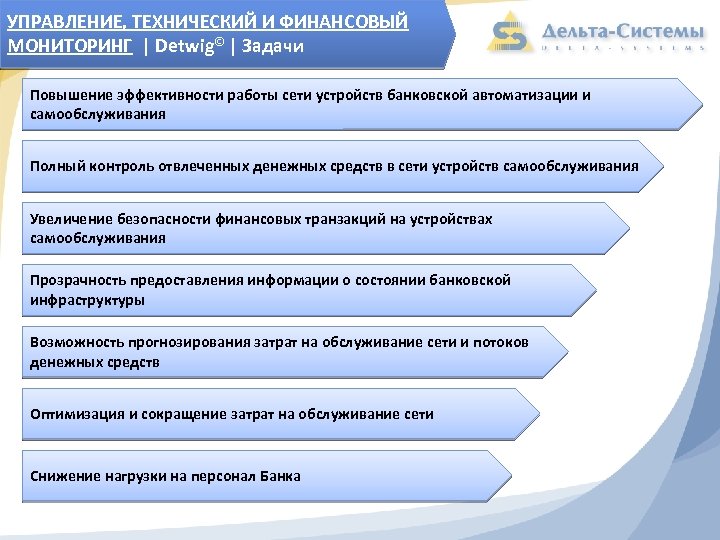 УПРАВЛЕНИЕ, ТЕХНИЧЕСКИЙ И ФИНАНСОВЫЙ МОНИТОРИНГ | Detwig© | Задачи

Дельта-Системы
DELTA-SYSTEMS

Повышение эффективности работы сети устройств банковской автоматизации и самообслуживания

Полный контроль отвлеченных денежных средств в сети устройств самообслуживания

Увеличение безопасности финансовых транзакций на устройствах самообслуживания

Прозрачность предоставления информации о состоянии банковской инфраструктуры

Возможность прогнозирования затрат на обслуживание сети и потоков денежных средств

Оптимизация и сокращение затрат на обслуживание сети

Снижение нагрузки на персонал Банка